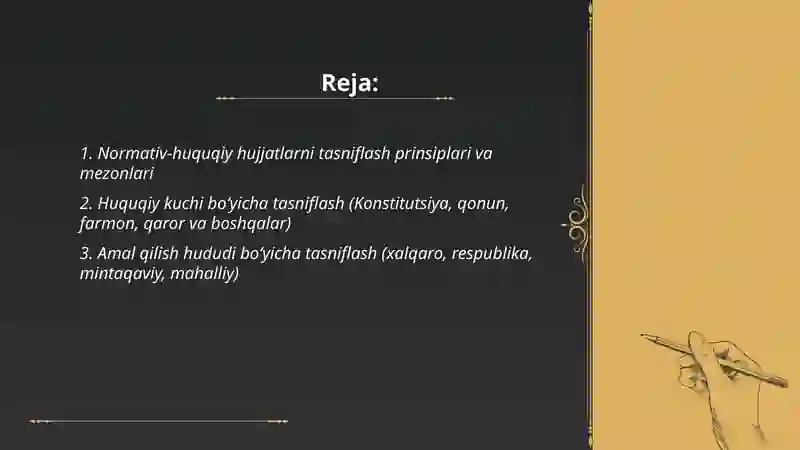 Reja:

1. Normativ-huquqiy hujjatlarni tasniflash prinsiplari va mezonlari

2. Huquqiy kuchi bo'yicha tasniflash (Konstitutsiya, qonun, farmon, qaror va boshqalar)

3. Amal qilish hududi bo'yicha tasniflash (xalqaro, respublika, mintaqaviy, mahalliy)